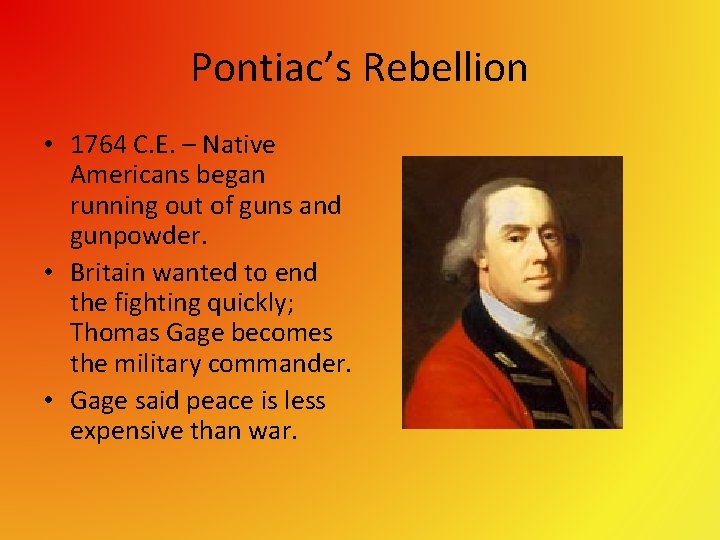 Pontiac's Rebellion

• 1764 C.E. – Native Americans began running out of guns and gunpowder.
• Britain wanted to end the fighting quickly; Thomas Gage becomes the military commander.
• Gage said peace is less expensive than war.